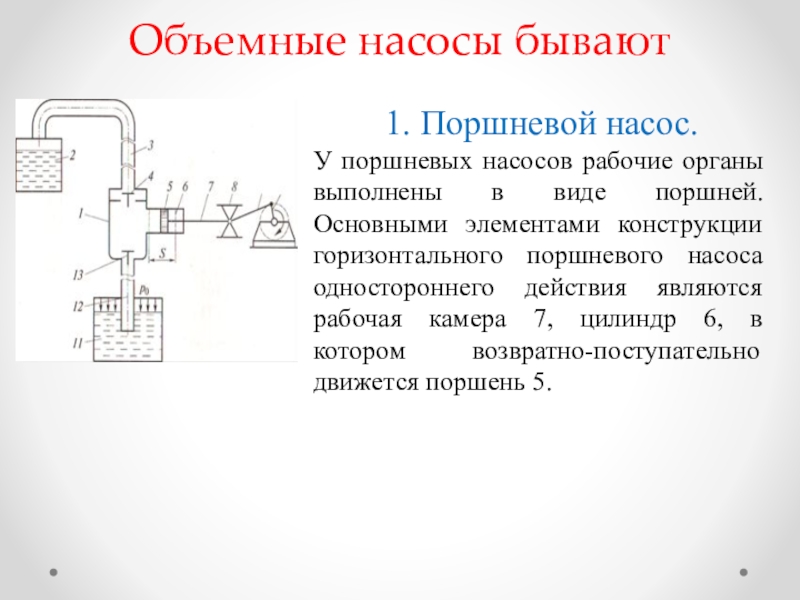 Объемные насосы бывают

1. Поршневой насос.

У поршневых насосов рабочие органы выполнены в виде поршней. Основными элементами конструкции горизонтального поршневого насоса одностороннего действия являются рабочая камера 7, цилиндр 6, в котором возвратно-поступательно движется поршень 5.

2
3
4
5
6
7
8
1
S
13
$p_0$
12
11